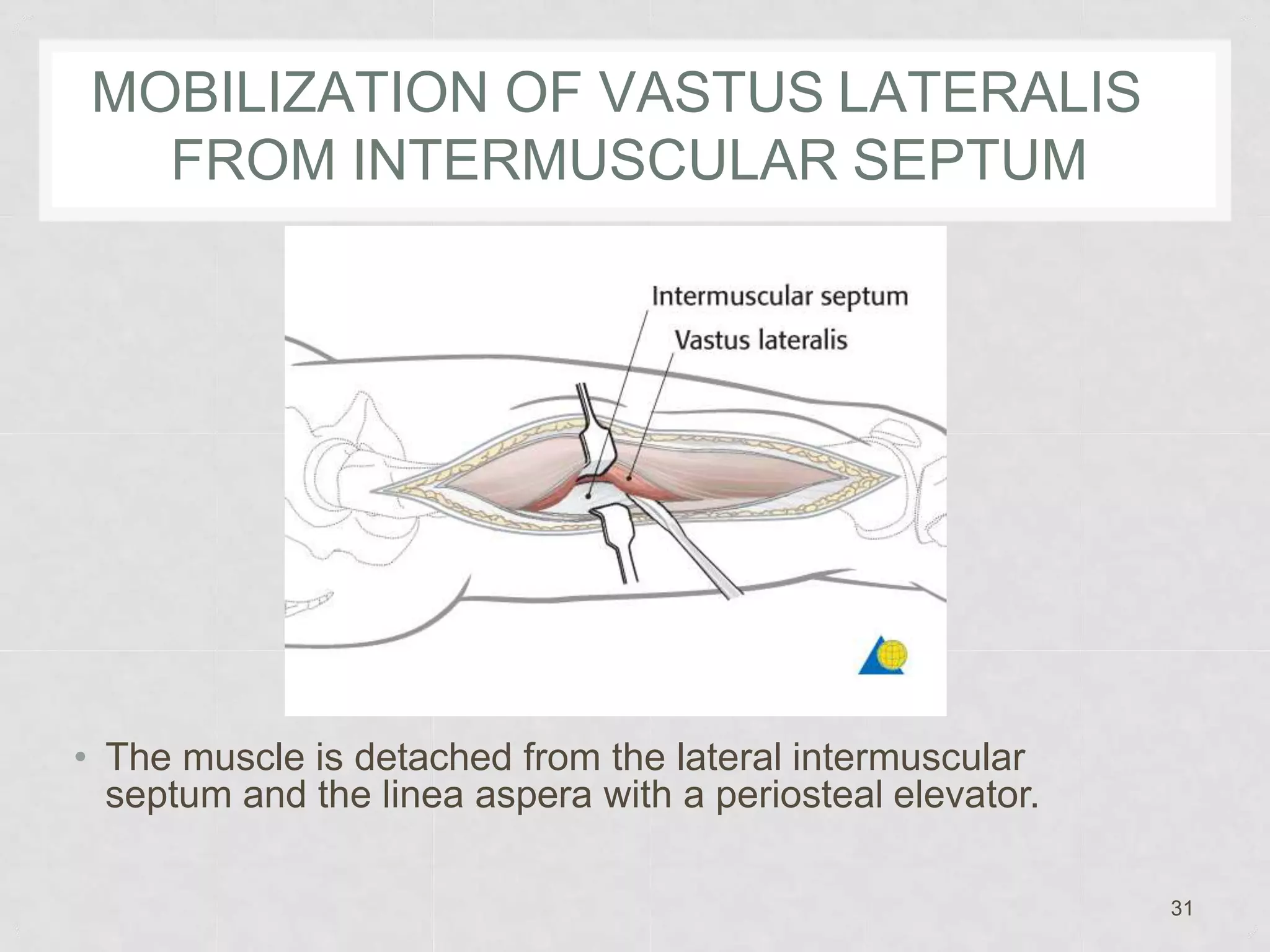 MOBILIZATION OF VASTUS LATERALIS FROM INTERMUSCULAR SEPTUM

Intermuscular septum

Vastus lateralis

• The muscle is detached from the lateral intermuscular septum and the linea aspera with a periosteal elevator.

31